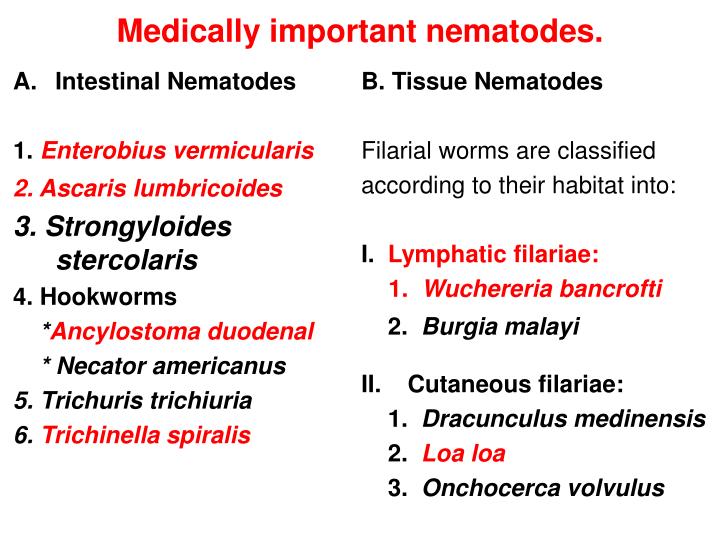 Medically important nematodes.

A. Intestinal Nematodes

1. Enterobius vermicularis
2. Ascaris lumbricoides
3. Strongyloides stercolaris
4. Hookworms
*Ancylostoma duodenal
* Necator americanus
5. Trichuris trichiuria
6. Trichinella spiralis

B. Tissue Nematodes

Filarial worms are classified according to their habitat into:

I. Lymphatic filariae:
1. Wuchereria bancrofti
2. Burgia malayi

II. Cutaneous filariae:
1. Dracunculus medinensis
2. Loa loa
3. Onchocerca volvulus